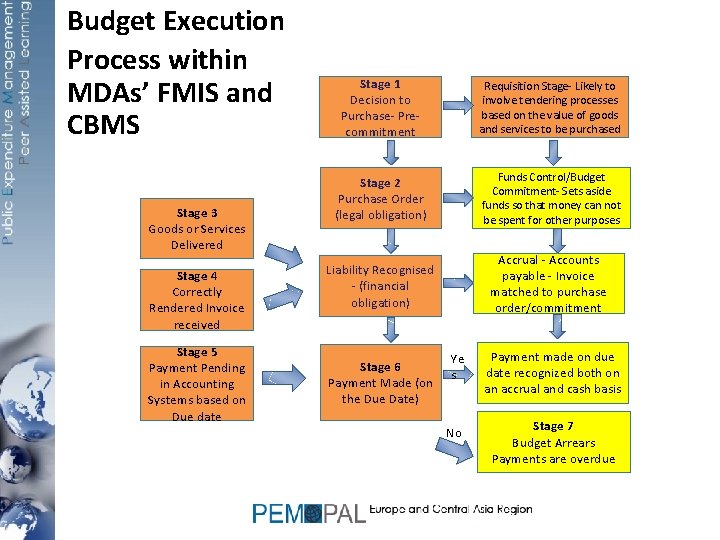 Public Expenditure Management Peer Assisted Learning

Budget Execution Process within MDAs' FMIS and CBMS

Stage 1
Decision to Purchase- Pre-commitment

Requisition Stage- Likely to involve tendering processes based on the value of goods and services to be purchased

Stage 2
Purchase Order (legal obligation)

Funds Control/Budget Commitment- Sets aside funds so that money can not be spent for other purposes

Stage 3
Goods or Services Delivered

Stage 4
Correctly Rendered Invoice received

Liability Recognised - (financial obligation)

Accrual - Accounts payable - Invoice matched to purchase order/commitment

Stage 5
Payment Pending in Accounting Systems based on Due date

Stage 6
Payment Made (on the Due Date)

Yes

Payment made on due date recognized both on an accrual and cash basis

No

Stage 7
Budget Arrears Payments are overdue

PEMPAL Europe and Central Asia Region